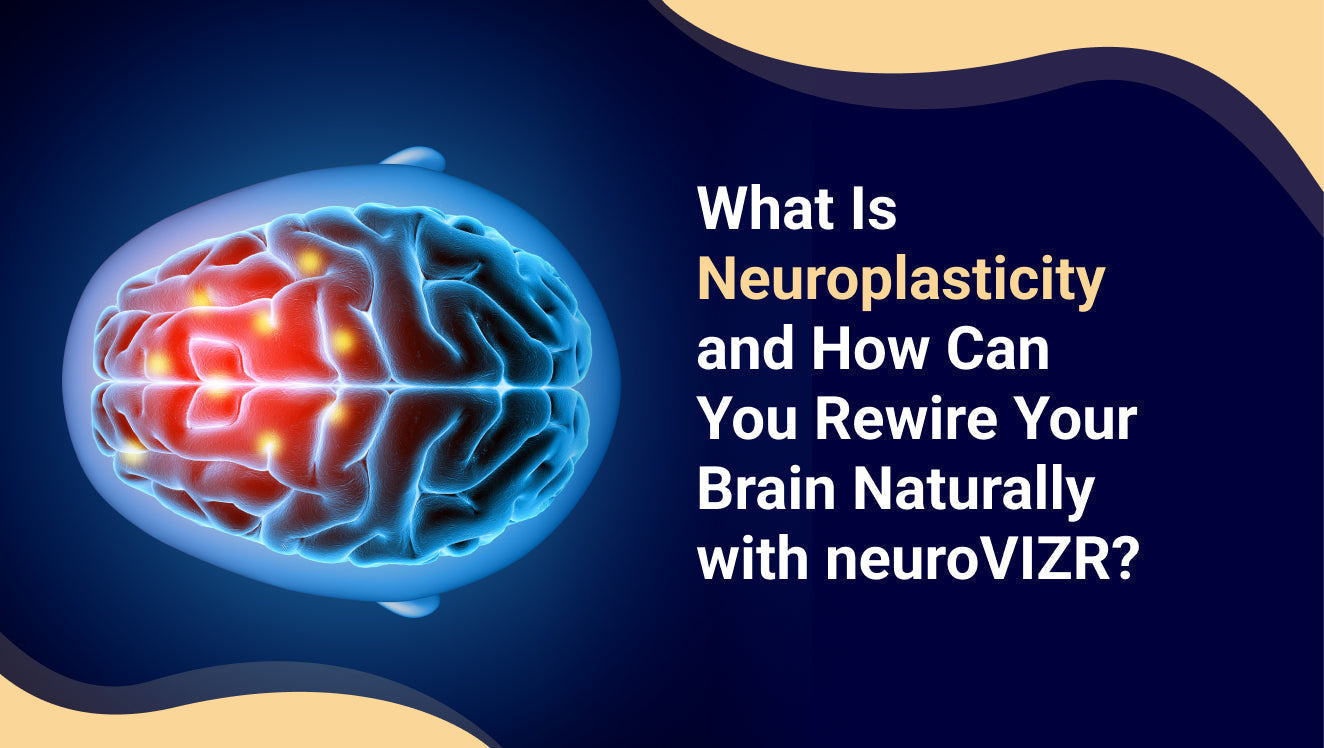 What Is Neuroplasticity and How Can You Rewire Your Brain Naturally with neuroVIZR?